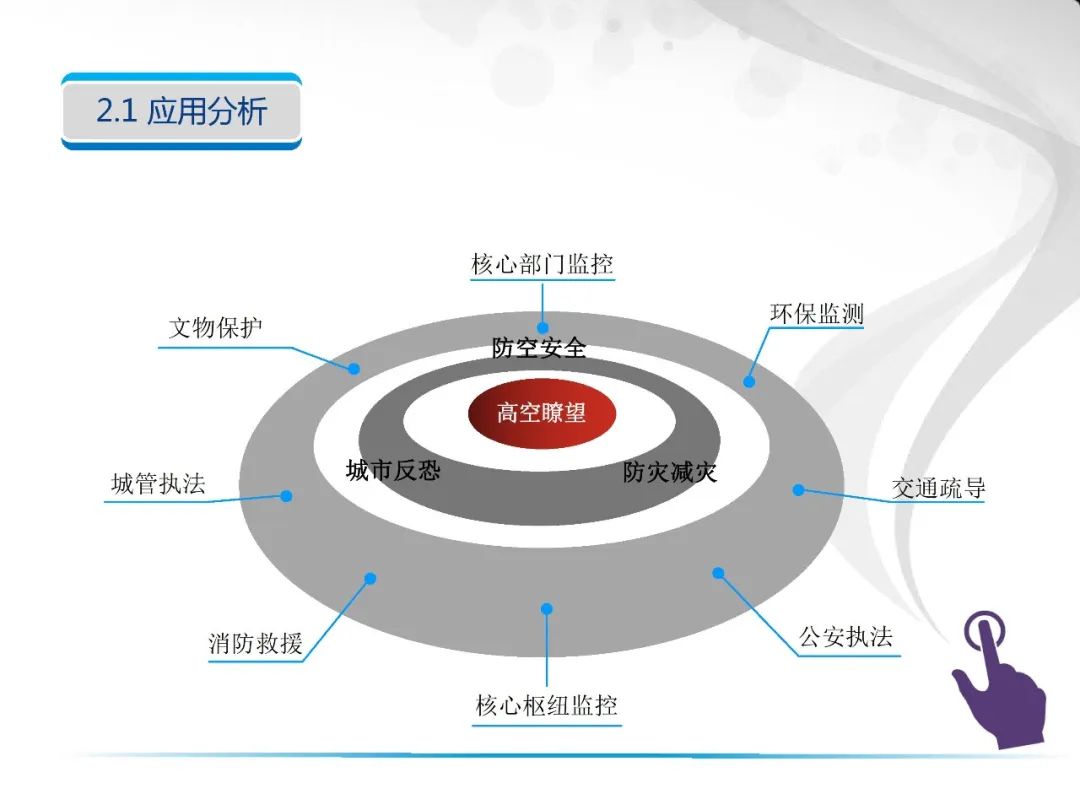 2.1 应用分析

核心部门监控

文物保护

环保监测

防空安全

高空瞭望

城市反恐

防灾减灾

城管执法

交通疏导

消防救援

公安执法

核心枢纽监控